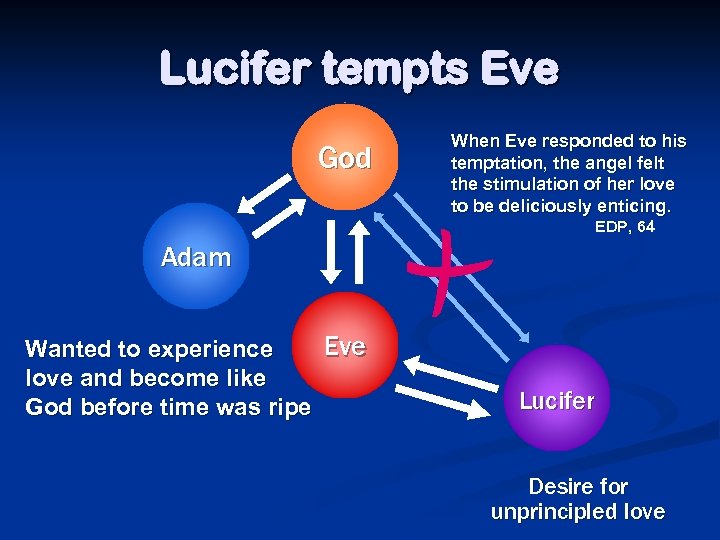 Lucifer tempts Eve

God

When Eve responded to his temptation, the angel felt the stimulation of her love to be deliciously enticing.
EDP, 64

Adam

Eve

Wanted to experience love and become like God before time was ripe

Lucifer

Desire for unprincipled love